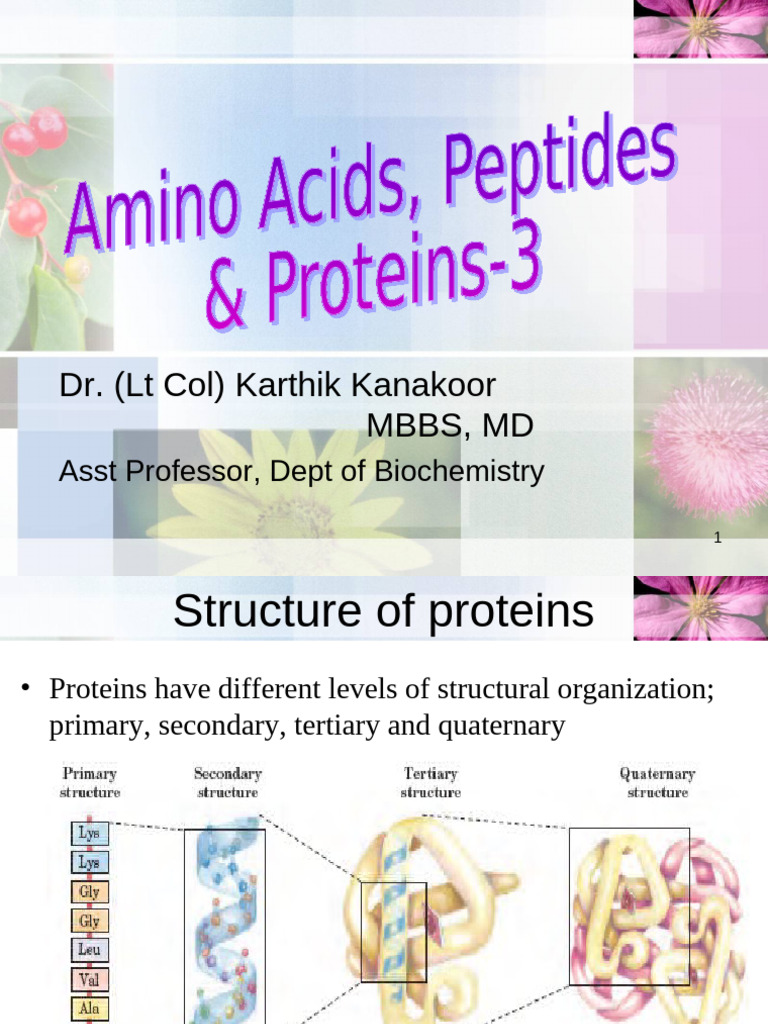 Amino Acids, Peptides & Proteins-3

Dr. (Lt Col) Karthik Kanakoor MBBS, MD

Asst Professor, Dept of Biochemistry

1

Structure of proteins

• Proteins have different levels of structural organization; primary, secondary, tertiary and quaternary

Primary structure

Secondary structure

Tertiary structure

Quaternary structure

Lys
Lys
Gly
Gly
Leu
Val
Ala